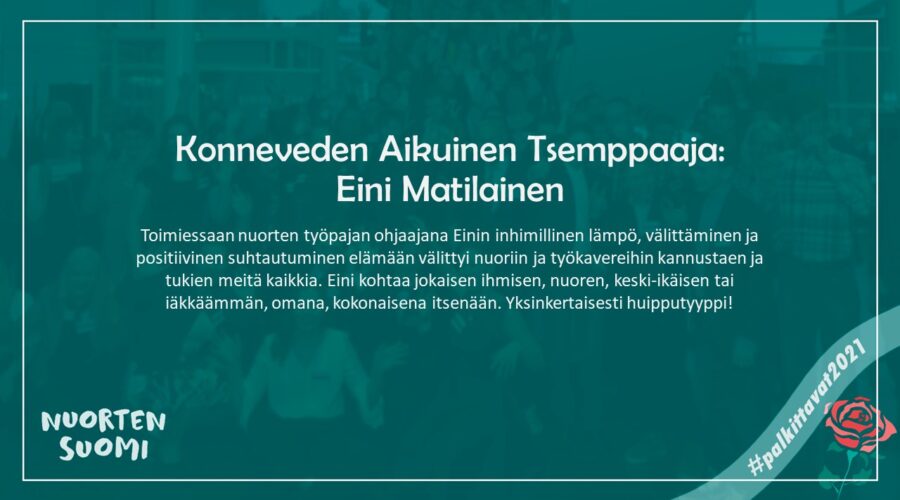 Konneveden Aikuinen Tsemppaaja:
Eini Matilainen

Toimiessaan nuorten työpajan ohjaajana Einin inhimillinen lämpö, välittäminen ja positiivinen suhtautuminen elämään välittyi nuoriin ja työkavereihin kannustaen ja tukien meitä kaikkia. Eini kohtaa jokaisen ihmisen, nuoren, keski-ikäisen tai iäkkäämmän, omana, kokonaisena itsenään. Yksinkertaisesti huipputyyppi!

NUORTEN SUOMI

#palkittavat2021